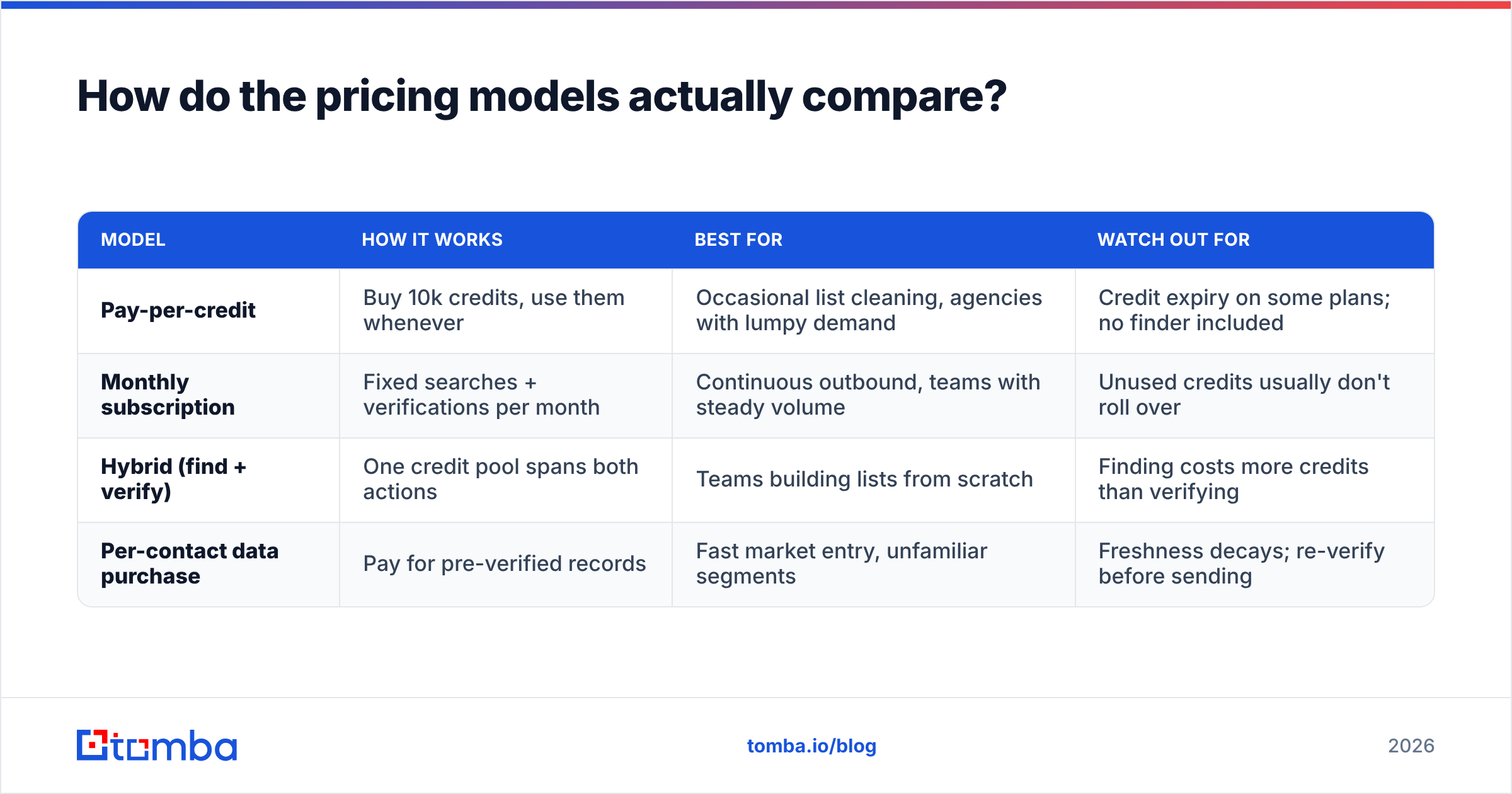 How do the pricing models actually compare?

| MODEL | HOW IT WORKS | BEST FOR | WATCH OUT FOR |
|---|---|---|---|
| Pay-per-credit | Buy 10k credits, use them whenever | Occasional list cleaning, agencies with lumpy demand | Credit expiry on some plans; no finder included |
| Monthly subscription | Fixed searches + verifications per month | Continuous outbound, teams with steady volume | Unused credits usually don't roll over |
| Hybrid (find + verify) | One credit pool spans both actions | Teams building lists from scratch | Finding costs more credits than verifying |
| Per-contact data purchase | Pay for pre-verified records | Fast market entry, unfamiliar segments | Freshness decays; re-verify before sending |

tomba

tomba.io/blog

2026